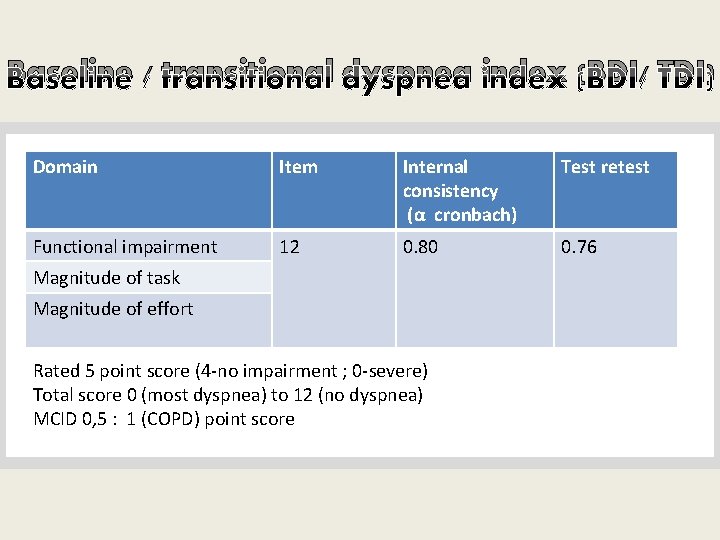 Baseline / transitional dyspnea index (BDI/ TDI)

| Domain | Item | Internal consistency (α cronbach) | Test retest |
|---|---|---|---|
| Functional impairment | 12 | 0.80 | 0.76 |
| Magnitude of task | | | |
| Magnitude of effort | | | |

Rated 5 point score (4-no impairment ; 0-severe)
Total score 0 (most dyspnea) to 12 (no dyspnea)
MCID 0,5 : 1 (COPD) point score